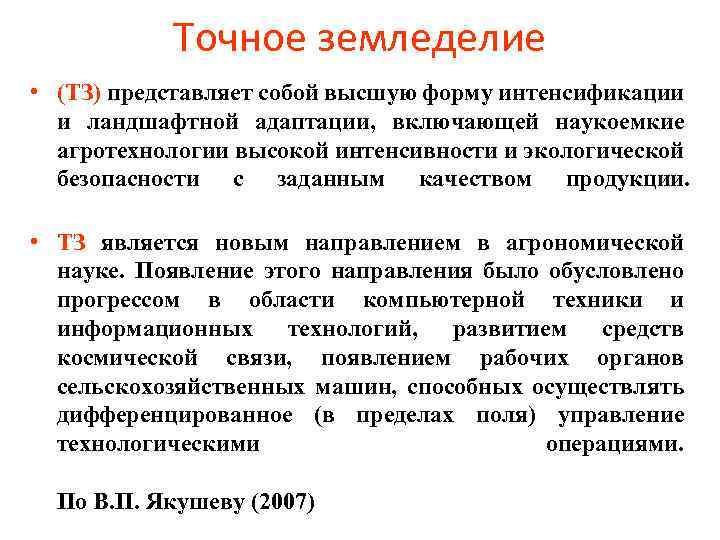 Точное земледелие

• (ТЗ) представляет собой высшую форму интенсификации и ландшафтной адаптации, включающей наукоемкие агротехнологии высокой интенсивности и экологической безопасности с заданным качеством продукции.

• ТЗ является новым направлением в агрономической науке. Появление этого направления было обусловлено прогрессом в области компьютерной техники и информационных технологий, развитием средств космической связи, появлением рабочих органов сельскохозяйственных машин, способных осуществлять дифференцированное (в пределах поля) управление технологическими операциями.

По В.П. Якушеву (2007)